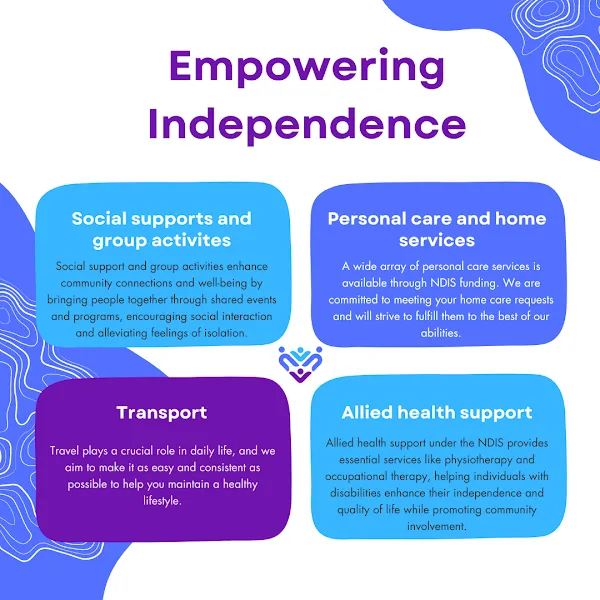 Empowering Independence

Social supports and group activites

Social support and group activities enhance community connections and well-being by bringing people together through shared events and programs, encouraging social interaction and alleviating feelings of isolation.

Personal care and home services

A wide array of personal care services is available through NDIS funding. We are committed to meeting your home care requests and will strive to fulfill them to the best of our abilities.

Transport

Travel plays a crucial role in daily life, and we aim to make it as easy and consistent as possible to help you maintain a healthy lifestyle.

Allied health support

Allied health support under the NDIS provides essential services like physiotherapy and occupational therapy, helping individuals with disabilities enhance their independence and quality of life while promoting community involvement.